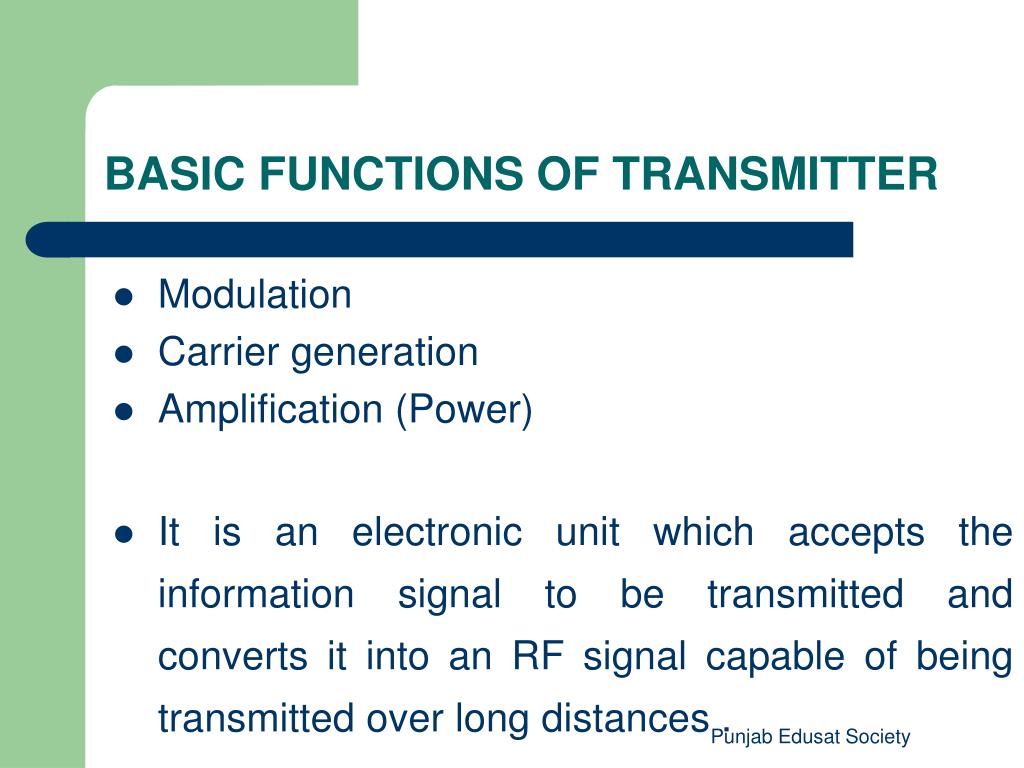 BASIC FUNCTIONS OF TRANSMITTER

- Modulation
- Carrier generation
- Amplification (Power)

- It is an electronic unit which accepts the information signal to be transmitted and converts it into an RF signal capable of being transmitted over long distances.

Punjab Edusat Society